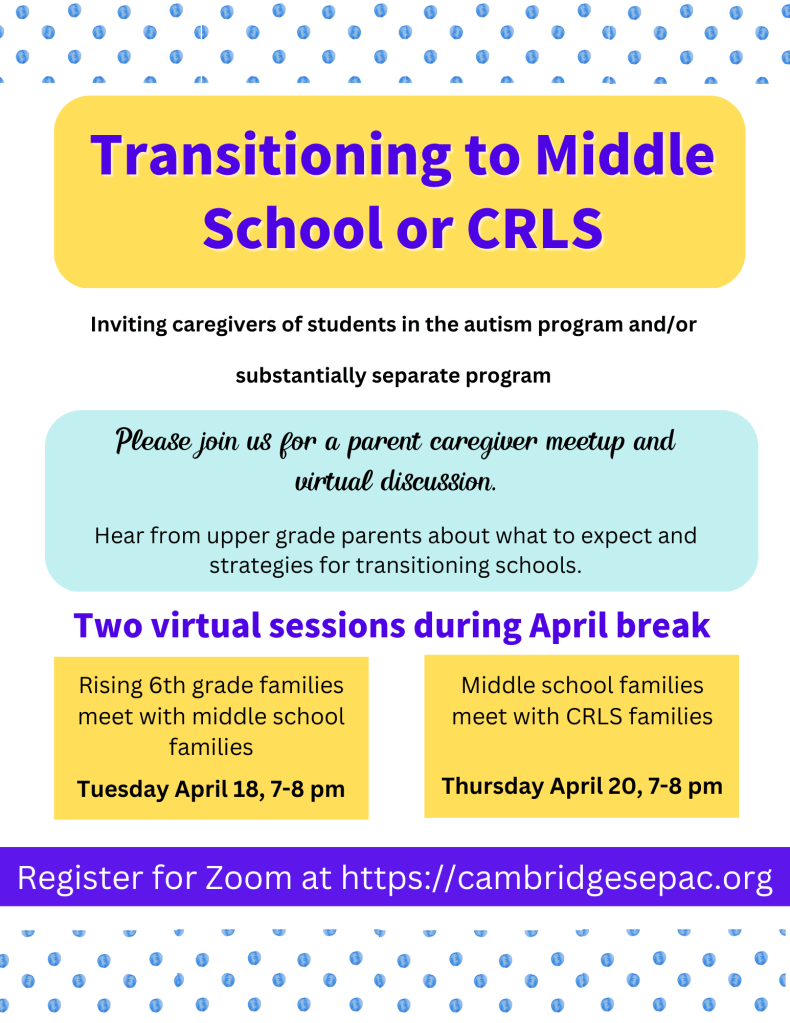 Transitioning to Middle School or CRLS

Inviting caregivers of students in the autism program and/or substantially separate program

Please join us for a parent caregiver meetup and virtual discussion.

Hear from upper grade parents about what to expect and strategies for transitioning schools.

Two virtual sessions during April break

Rising 6th grade families meet with middle school families

Tuesday April 18, 7-8 pm

Middle school families meet with CRLS families

Thursday April 20, 7-8 pm

Register for Zoom at https://cambridgesepac.org